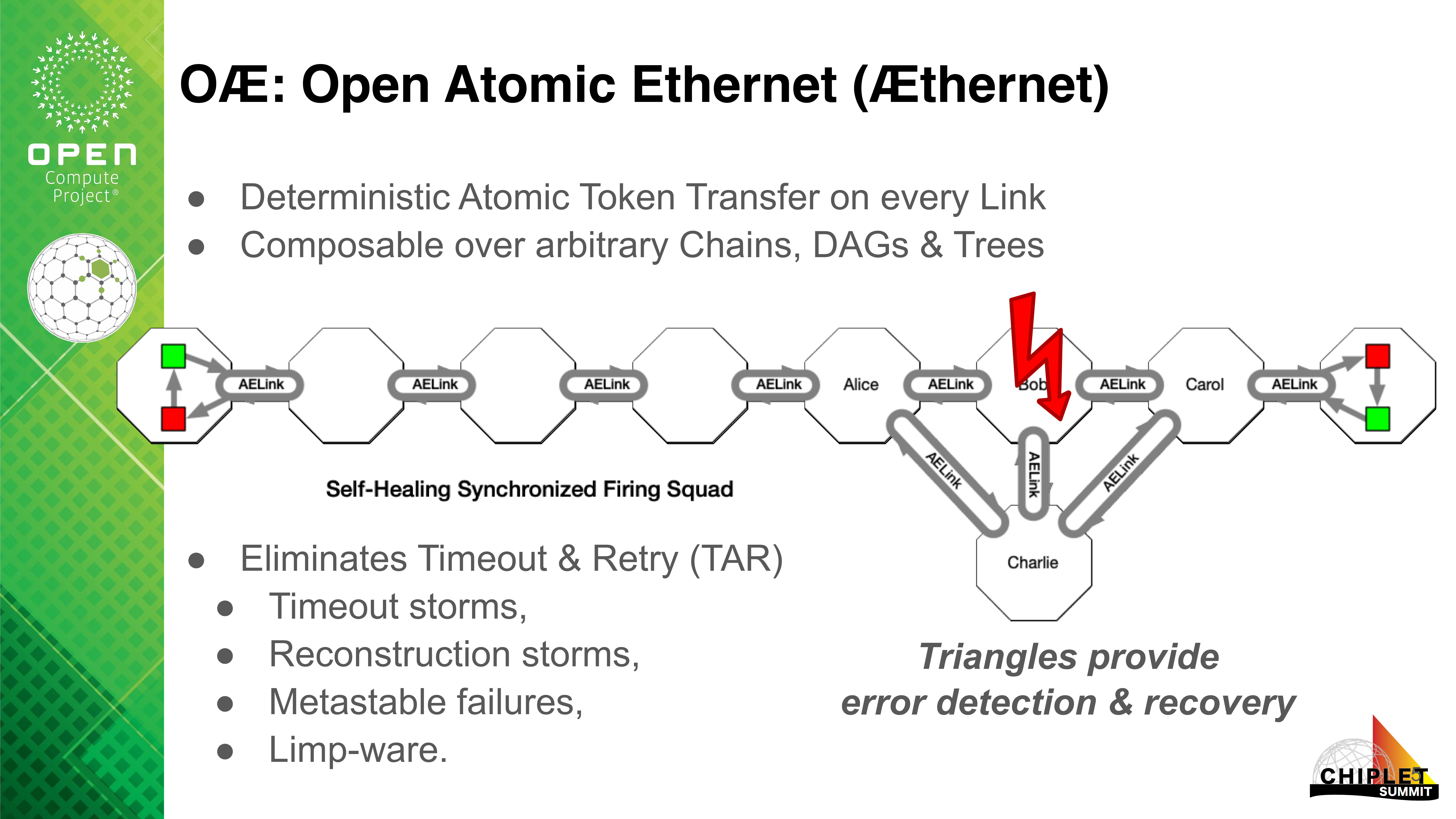 OPEN Compute Project®

OÆ: Open Atomic Ethernet (Æthernet)

● Deterministic Atomic Token Transfer on every Link
● Composable over arbitrary Chains, DAGs & Trees

AELink AELink AELink AELink Alice AELink Bob AELink Carol AELink

AELink AELink AELink

Charlie

Self-Healing Synchronized Firing Squad

● Eliminates Timeout & Retry (TAR)
● Timeout storms,
● Reconstruction storms,
● Metastable failures,
● Limp-ware.

Triangles provide error detection & recovery

CHIPLET SUMMIT 5